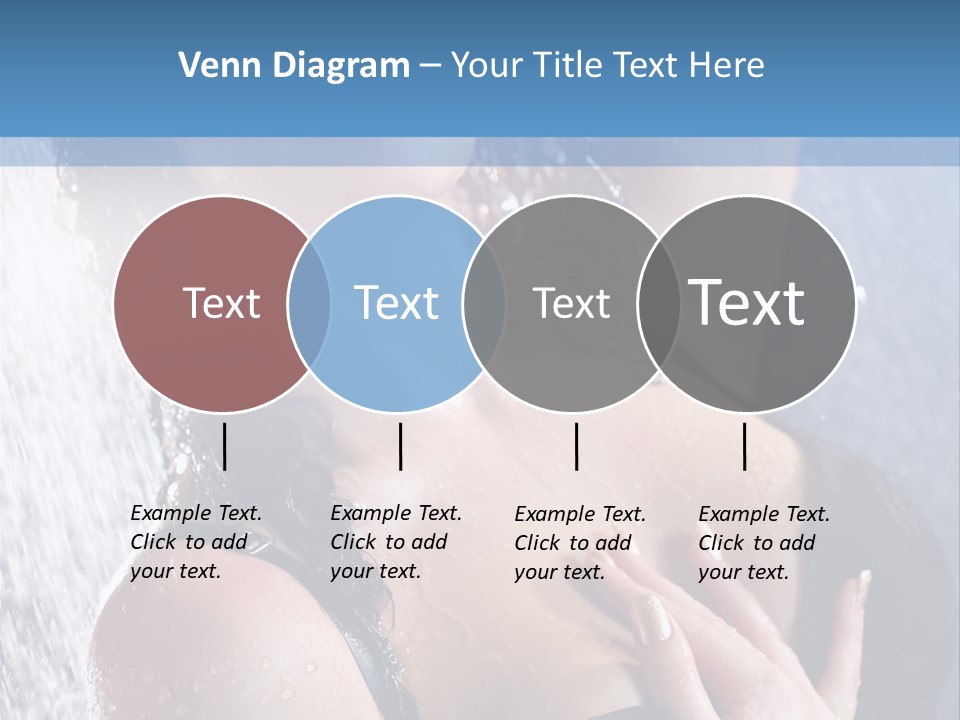 Venn Diagram – Your Title Text Here

Text

Text

Text

Text

Example Text. Click to add your text.

Example Text. Click to add your text.

Example Text. Click to add your text.

Example Text. Click to add your text.